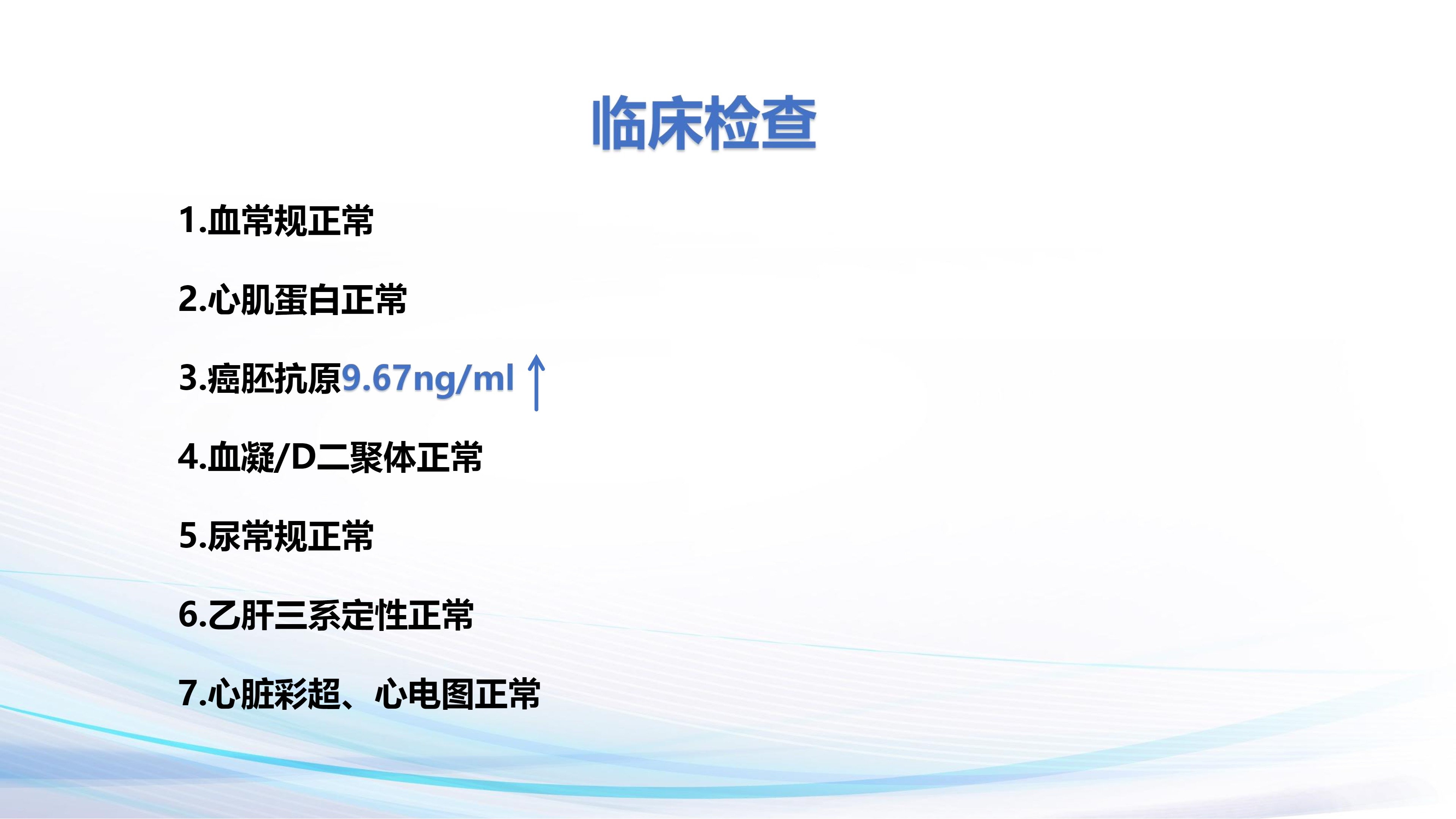 临床检查

1.血常规正常

2.心肌蛋白正常

3.癌胚抗原9.67ng/ml ↑

4.血凝/D二聚体正常

5.尿常规正常

6.乙肝三系定性正常

7.心脏彩超、心电图正常